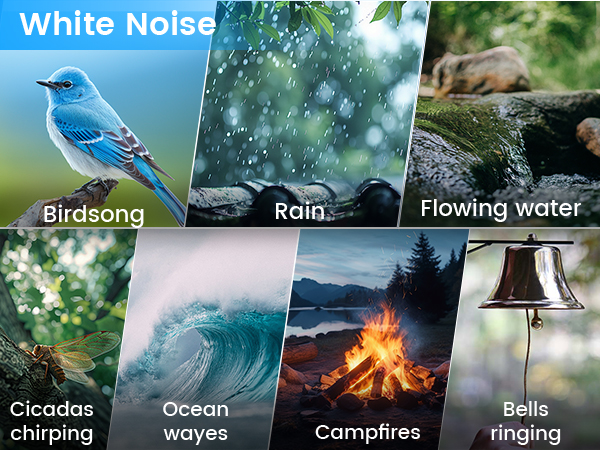 White Noise

Birdsong

Rain

Flowing water

Cicadas chirping

Ocean wayes

Campfires

Bells ringing